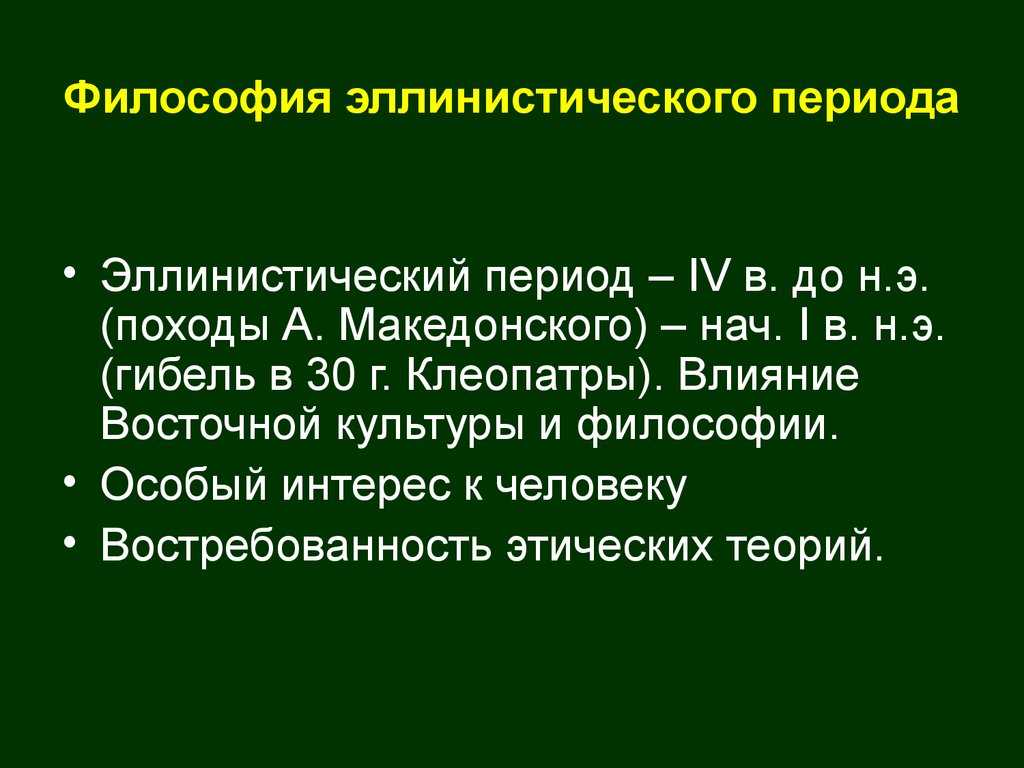 Философия эллинистического периода

• Эллинистический период – IV в. до н.э. (походы А. Македонского) – нач. I в. н.э. (гибель в 30 г. Клеопатры). Влияние Восточной культуры и философии.
• Особый интерес к человеку
• Востребованность этических теорий.